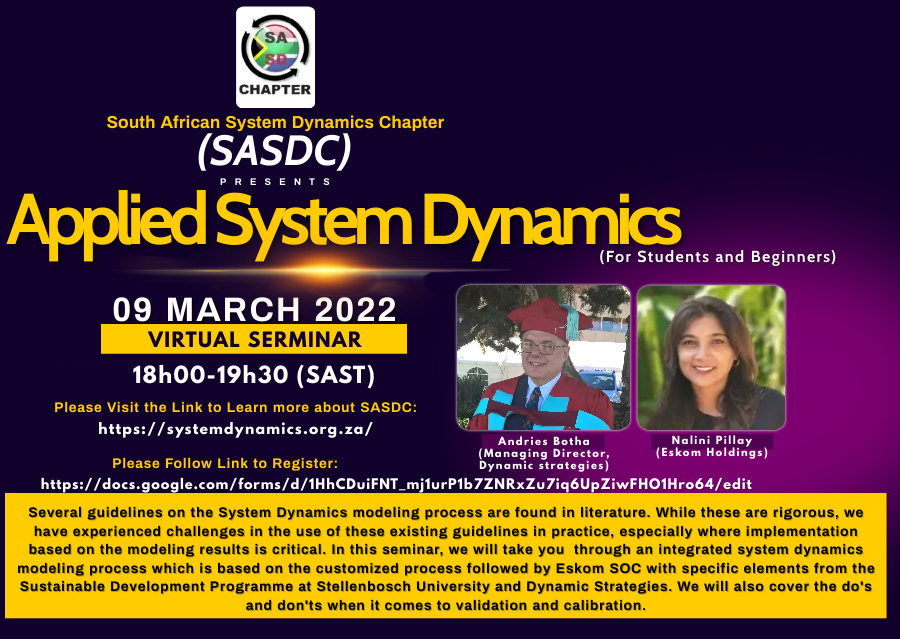 SA
SD
CHAPTER

South African System Dynamics Chapter
(SASDC)
PRESENTS
Applied System Dynamics
(For Students and Beginners)

09 MARCH 2022
VIRTUAL SERMINAR
18h00-19h30 (SAST)

Please Visit the Link to Learn more about SASDC:
https://systemdynamics.org.za/

Please Follow Link to Register:
https://docs.google.com/forms/d/1HhCDuiFNT_mj1urP1b7ZNRxZu7iq6UpZiwFHO1Hro64/edit

Andries Botha
(Managing Director, Dynamic strategies)

Nalini Pillay
(Eskom Holdings)

Several guidelines on the System Dynamics modeling process are found in literature. While these are rigorous, we have experienced challenges in the use of these existing guidelines in practice, especially where implementation based on the modeling results is critical. In this seminar, we will take you through an integrated system dynamics modeling process which is based on the customized process followed by Eskom SOC with specific elements from the Sustainable Development Programme at Stellenbosch University and Dynamic Strategies. We will also cover the do's and don'ts when it comes to validation and calibration.